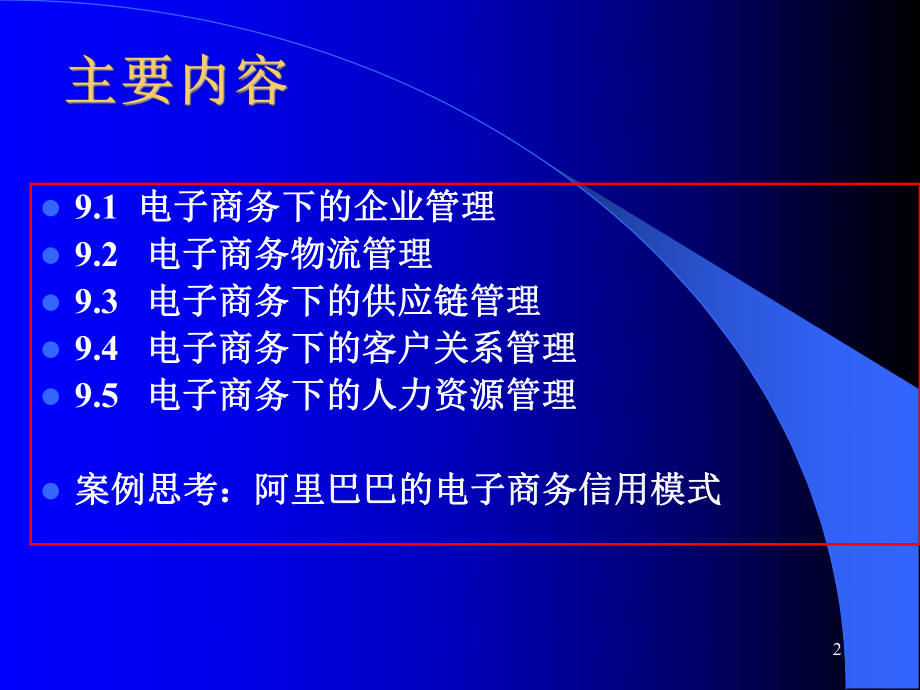 主要内容

- 9.1 电子商务下的企业管理
- 9.2 电子商务物流管理
- 9.3 电子商务下的供应链管理
- 9.4 电子商务下的客户关系管理
- 9.5 电子商务下的人力资源管理

- 案例思考：阿里巴巴的电子商务信用模式

2